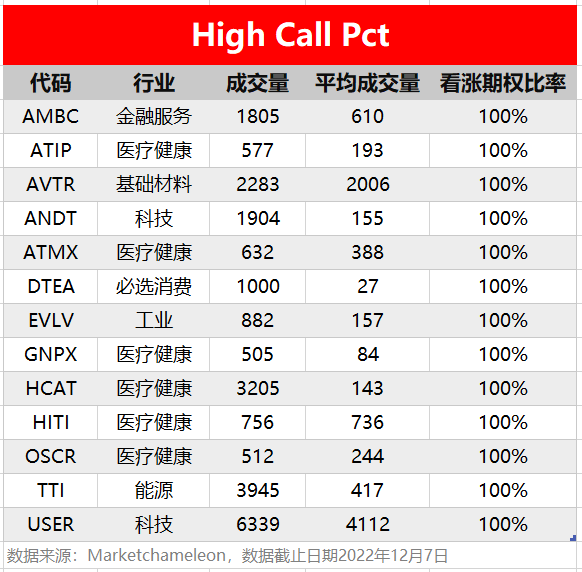 High Call Pct

| 代码 | 行业 | 成交量 | 平均成交量 | 看涨期权比率 |
|---|---|---|---|---|
| AMBC | 金融服务 | 1805 | 610 | 100% |
| ATIP | 医疗健康 | 577 | 193 | 100% |
| AVTR | 基础材料 | 2283 | 2006 | 100% |
| ANDT | 科技 | 1904 | 155 | 100% |
| ATMX | 医疗健康 | 632 | 388 | 100% |
| DTEA | 必选消费 | 1000 | 27 | 100% |
| EVLV | 工业 | 882 | 157 | 100% |
| GNPX | 医疗健康 | 505 | 84 | 100% |
| HCAT | 医疗健康 | 3205 | 143 | 100% |
| HITI | 医疗健康 | 756 | 736 | 100% |
| OSCR | 医疗健康 | 512 | 244 | 100% |
| TTI | 能源 | 3945 | 417 | 100% |
| USER | 科技 | 6339 | 4112 | 100% |

数据来源：Marketchameleon，数据截止日期2022年12月7日